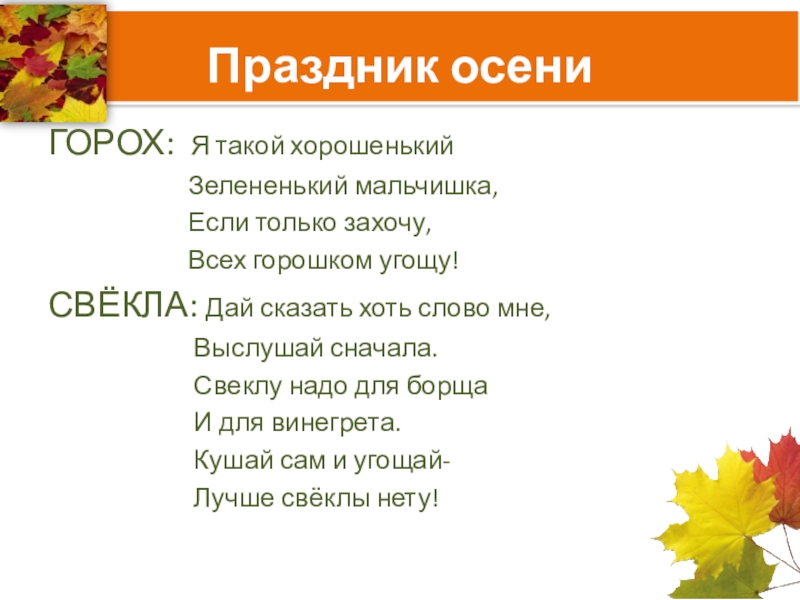 Праздник осени

ГОРОХ: Я такой хорошенький
Зелененький мальчишка,
Если только захочу,
Всех горошком угощу!

СВЁКЛА: Дай сказать хоть слово мне,
Выслушай сначала.
Свеклу надо для борща
И для винегрета.
Кушай сам и угощай-
Лучше свёклы нету!